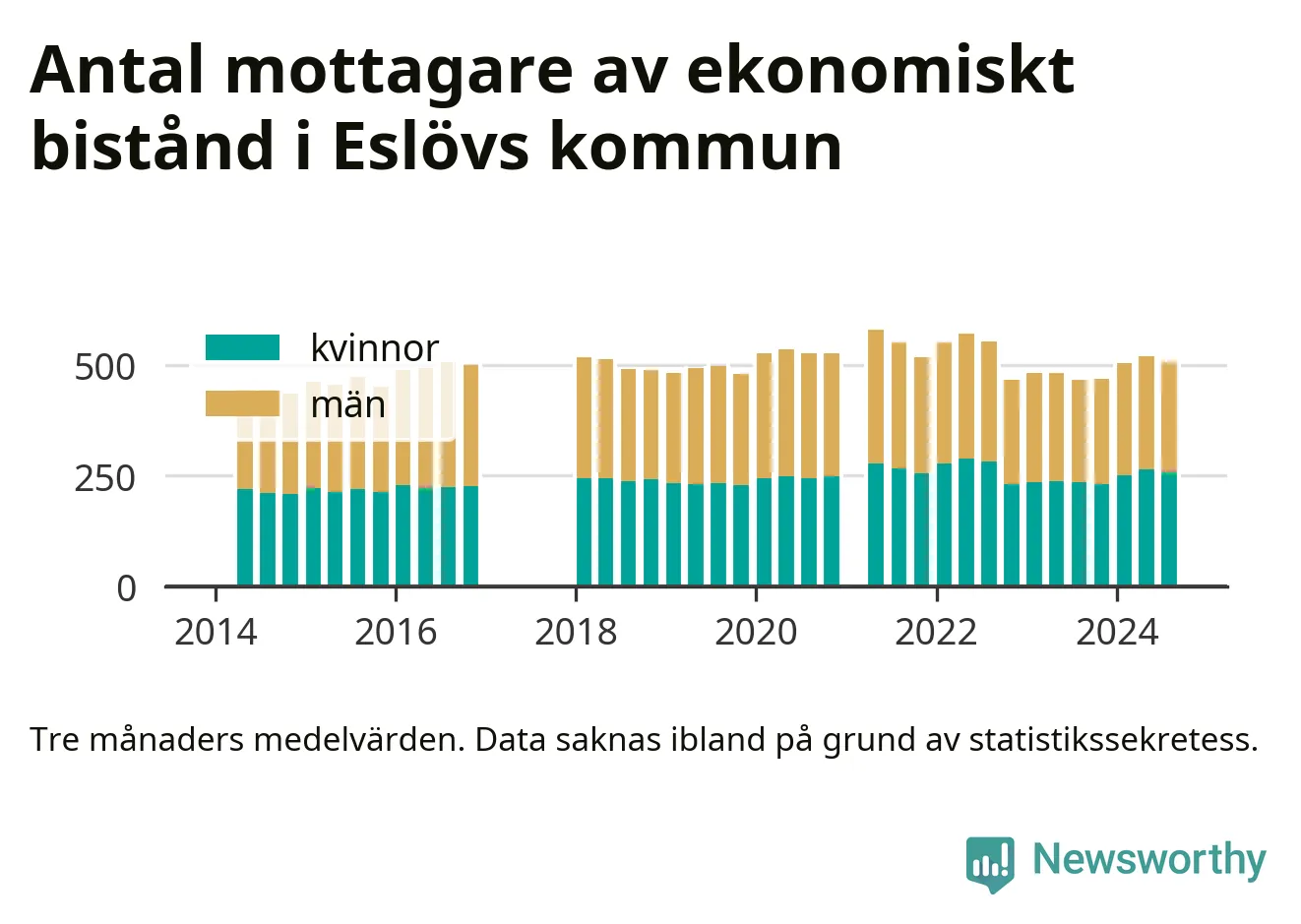 Antal mottagare av ekonomiskt bistånd i Eslövs kommun

kvinnor
män

500
250
0

2014
2016
2018
2020
2022
2024

Tre månaders medelvärden. Data saknas ibland på grund av statistikssekretess.

Newsworthy